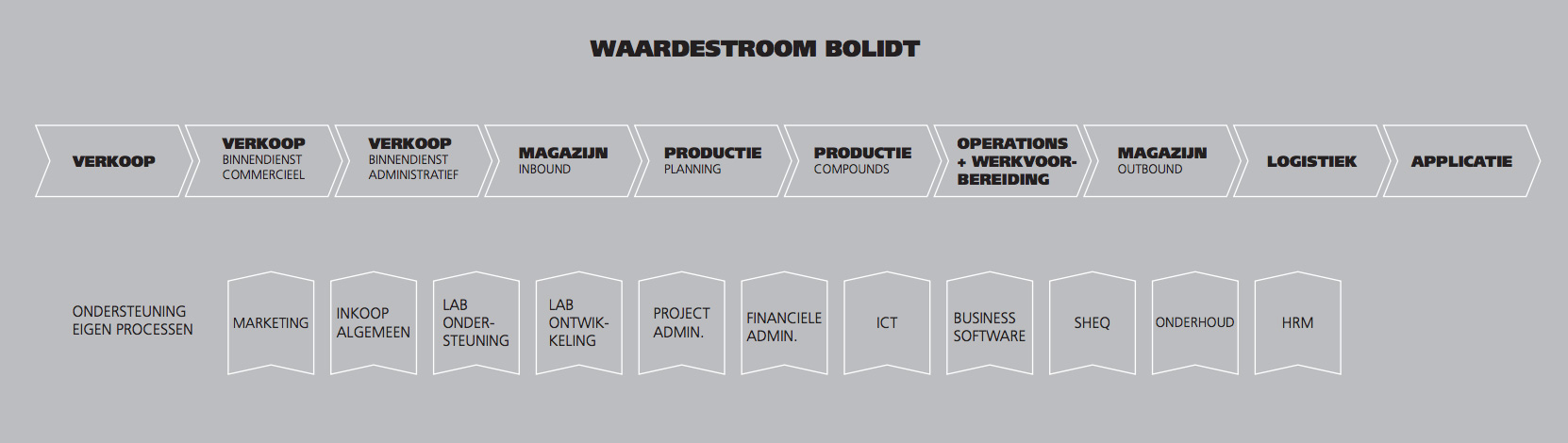 WAARDESTROOM BOLIDT

VERKOOP

VERKOOP
BINNENDIENST
COMMERCIEEL

VERKOOP
BINNENDIENST
ADMINISTRATIEF

MAGAZIJN
INBOUND

PRODUCTIE
PLANNING

PRODUCTIE
COMPOUNDS

OPERATIONS
+ WERKVOORBEREIDING

MAGAZIJN
OUTBOUND

LOGISTIEK

APPLICATIE

ONDERSTEUNING
EIGEN PROCESSEN

MARKETING

INKOOP
ALGEMEEN

LAB
ONDERSTEUNING

LAB
ONTWIKKELING

PROJECT
ADMIN.

FINANCIELE
ADMIN.

ICT

BUSINESS
SOFTWARE

SHEQ

ONDERHOUD

HRM